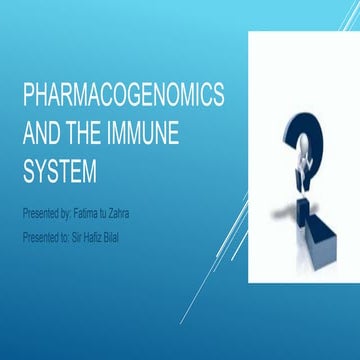 PHARMACOGENOMICS AND THE IMMUNE SYSTEM

Presented by: Fatima tu Zahra

Presented to: Sir Hafiz Bilal